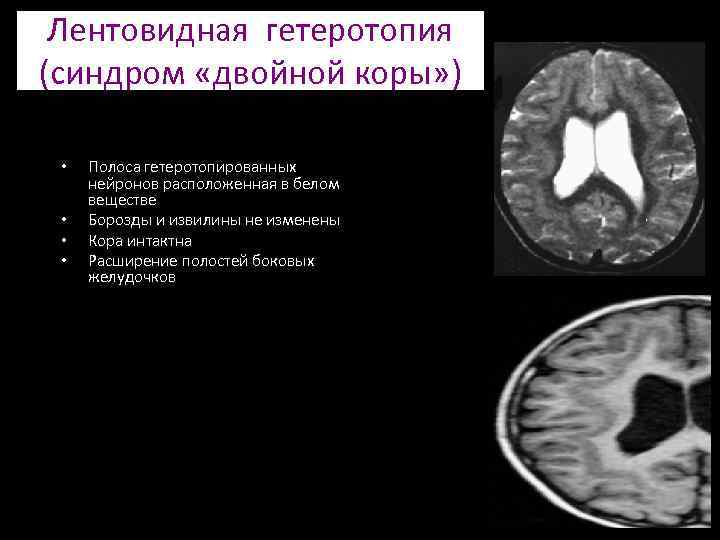 Лентовидная гетеротопия (синдром «двойной коры»)

• Полоса гетеротопированных нейронов расположенная в белом веществе
• Борозды и извилины не изменены
• Кора интактна
• Расширение полостей боковых желудочков